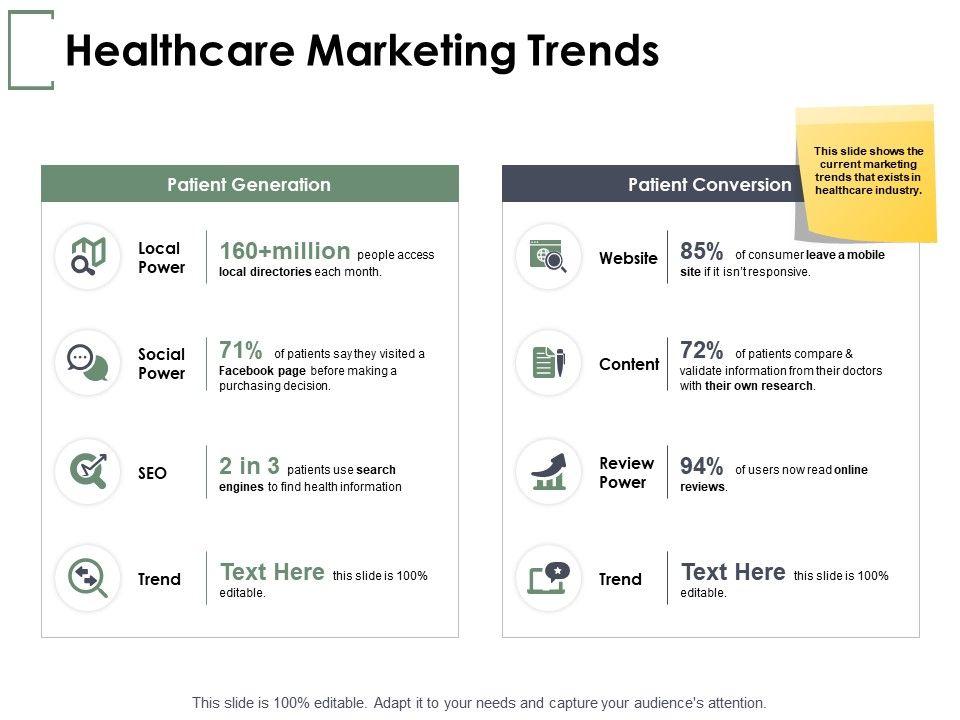 Healthcare Marketing Trends

This slide shows the current marketing trends that exists in healthcare industry.

Patient Generation

Local Power
160+million people access local directories each month.

Social Power
71% of patients say they visited a Facebook page before making a purchasing decision.

SEO
2 in 3 patients use search engines to find health information

Trend
Text Here this slide is 100% editable.

Patient Conversion

Website
85% of consumer leave a mobile site if it isn't responsive.

Content
72% of patients compare & validate information from their doctors with their own research.

Review Power
94% of users now read online reviews.

Trend
Text Here this slide is 100% editable.

This slide is 100% editable. Adapt it to your needs and capture your audience's attention.